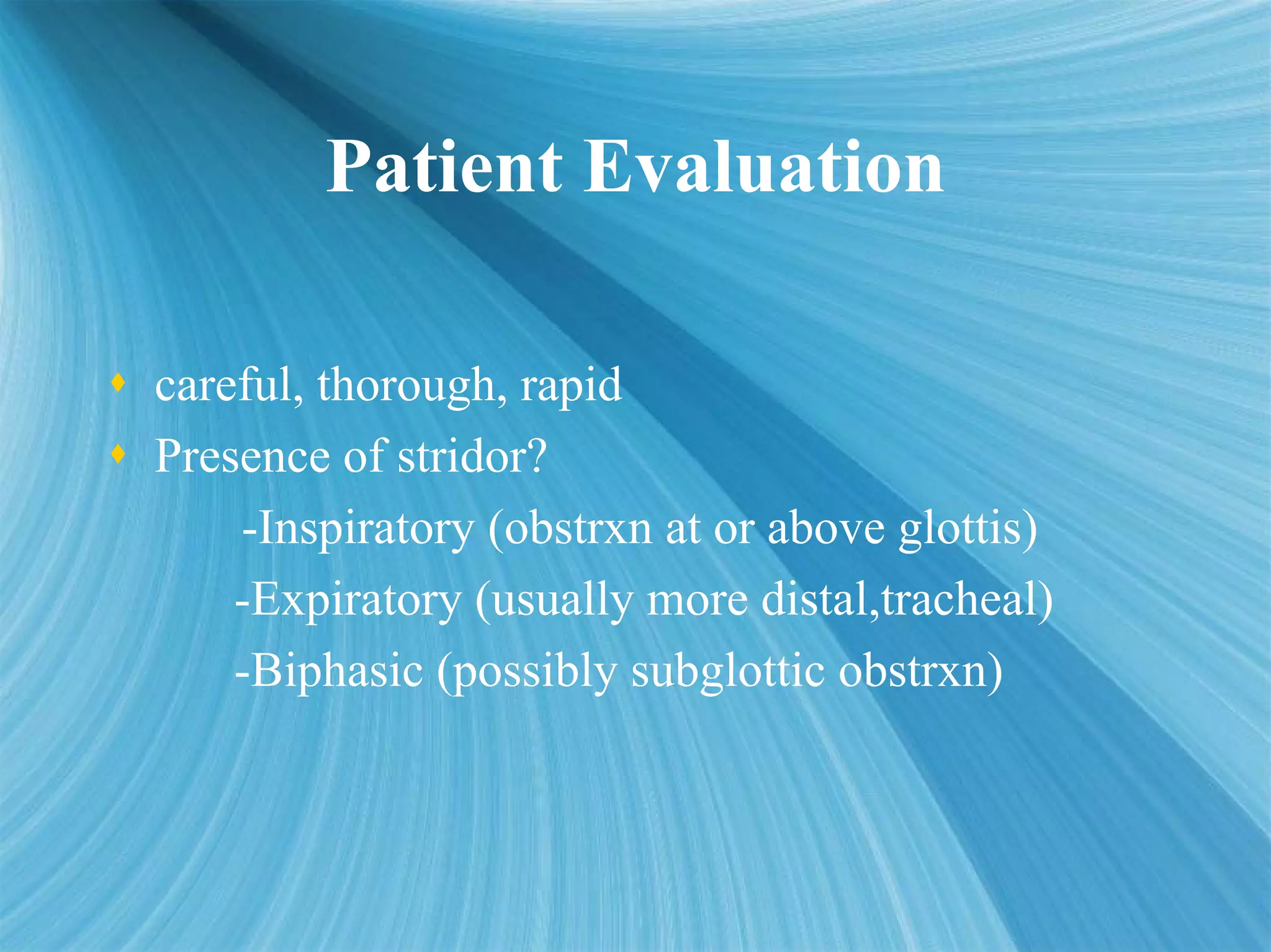 Patient Evaluation

♦ careful, thorough, rapid
♦ Presence of stridor?
-Inspiratory (obstrxn at or above glottis)
-Expiratory (usually more distal,tracheal)
-Biphasic (possibly subglottic obstrxn)